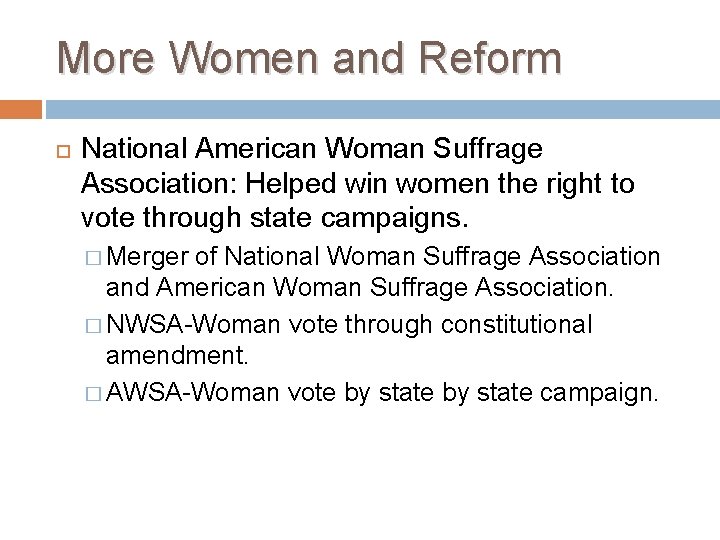 More Women and Reform

National American Woman Suffrage Association: Helped win women the right to vote through state campaigns.

Merger of National Woman Suffrage Association and American Woman Suffrage Association.

NWSA-Woman vote through constitutional amendment.

AWSA-Woman vote by state by state campaign.